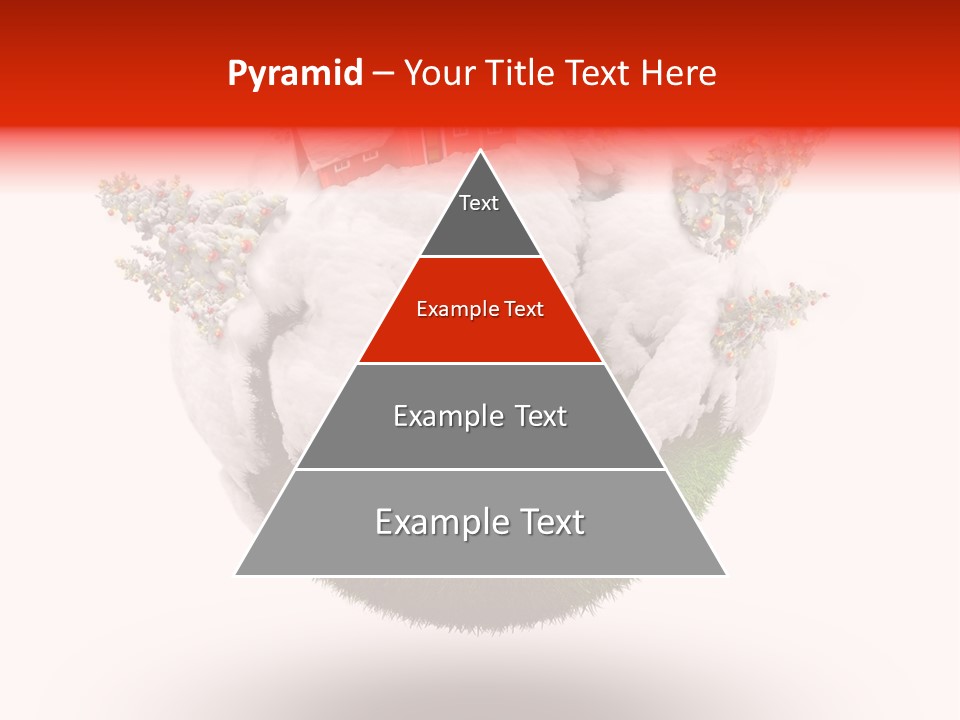 Pyramid – Your Title Text Here

Text

Example Text

Example Text

Example Text